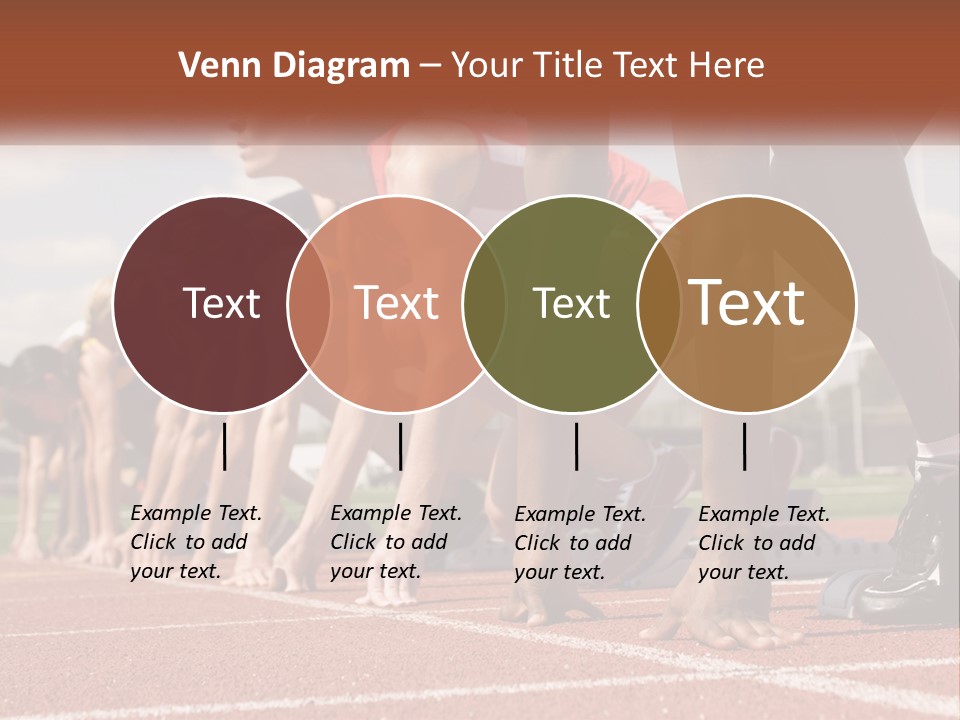 Venn Diagram – Your Title Text Here

Text

Text

Text

Text

Example Text. Click to add your text.

Example Text. Click to add your text.

Example Text. Click to add your text.

Example Text. Click to add your text.